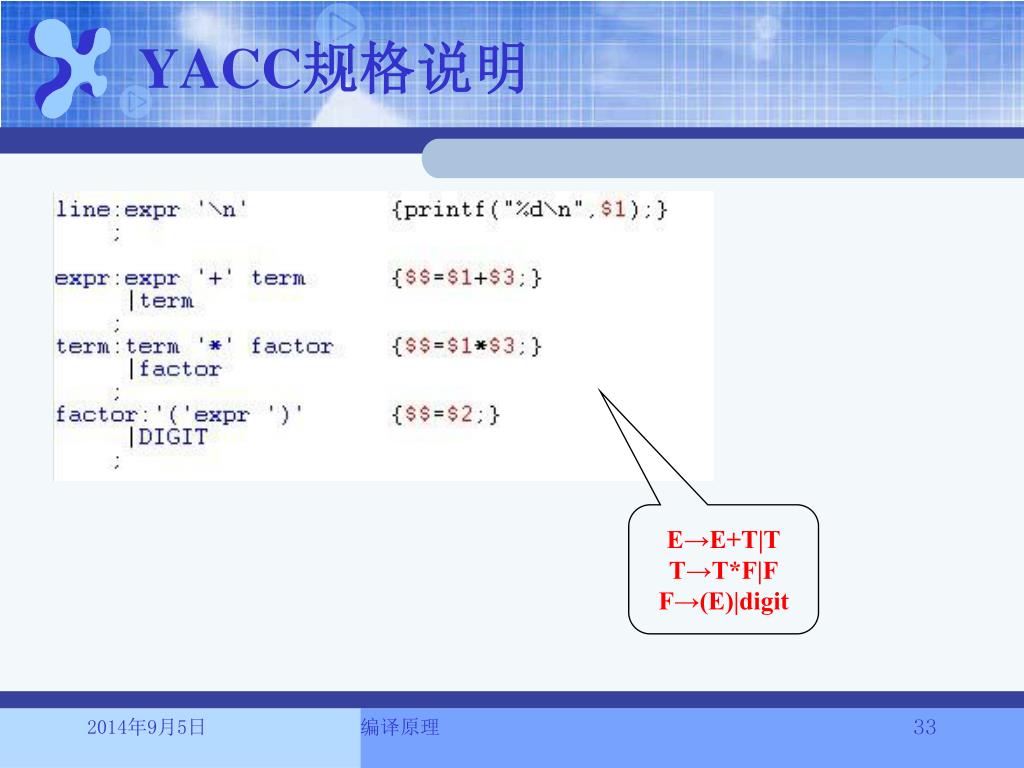 YACC规格说明

line:expr '\n'	{printf("%d\n",$1);}
;
expr:expr '+' term	{$$=$1+$3;}
|term
;
term:term '*' factor	{$$=$1*$3;}
|factor
;
factor:'('expr ')'	{$$=$2;}
|DIGIT
;

E→E+T|T
T→T*F|F
F→(E)|digit

2014年9月5日
编译原理
33